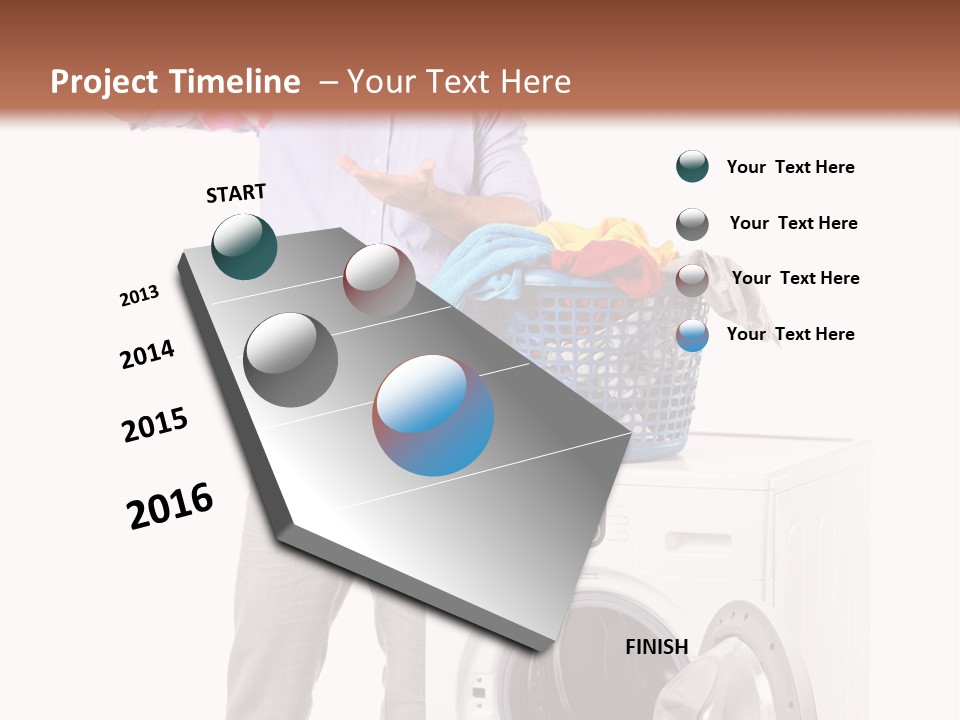 Project Timeline – Your Text Here

START

2013

2014

2015

2016

FINISH

Your Text Here

Your Text Here

Your Text Here

Your Text Here